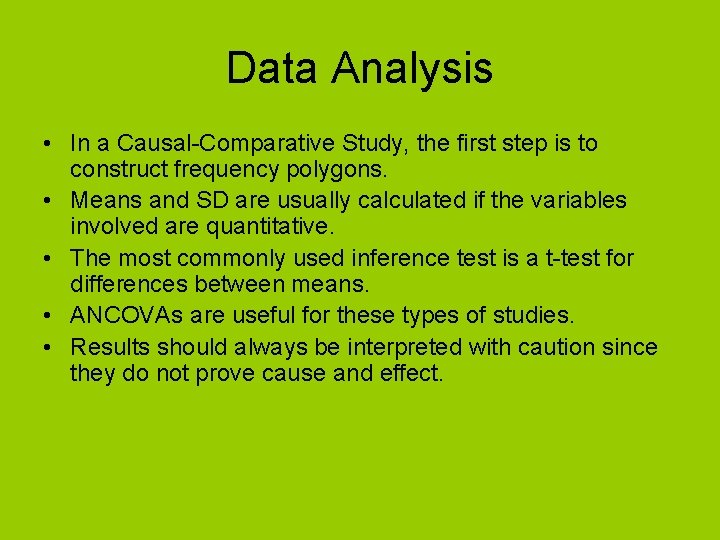 Data Analysis

• In a Causal-Comparative Study, the first step is to construct frequency polygons.
• Means and SD are usually calculated if the variables involved are quantitative.
• The most commonly used inference test is a t-test for differences between means.
• ANCOVAs are useful for these types of studies.
• Results should always be interpreted with caution since they do not prove cause and effect.